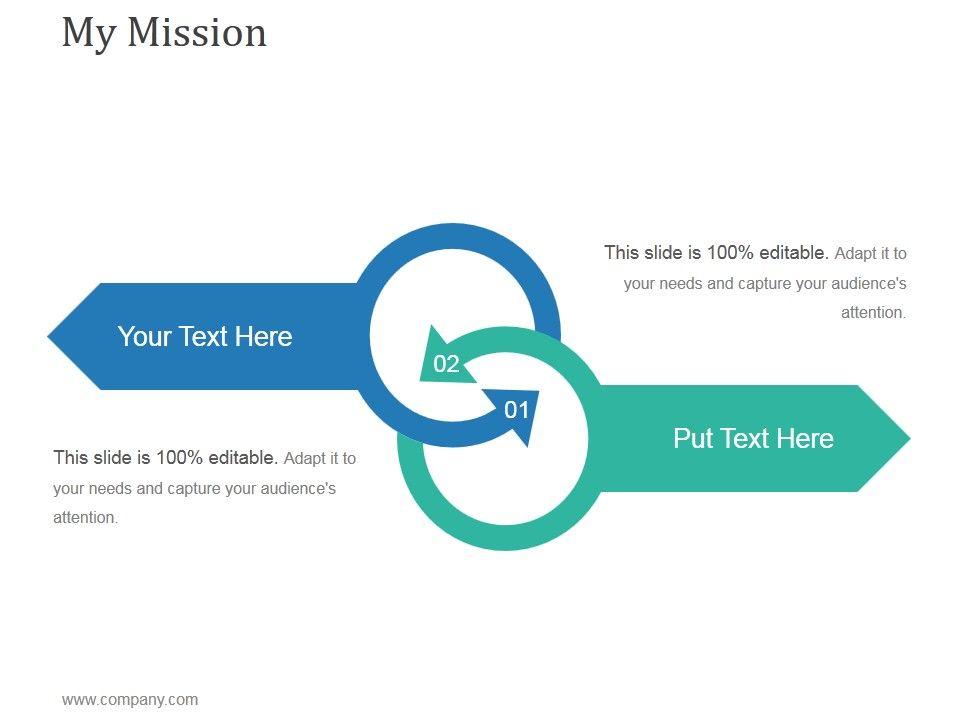 My Mission

This slide is 100% editable. Adapt it to your needs and capture your audience's attention.

Your Text Here

02

01

Put Text Here

This slide is 100% editable. Adapt it to your needs and capture your audience's attention.

www.company.com